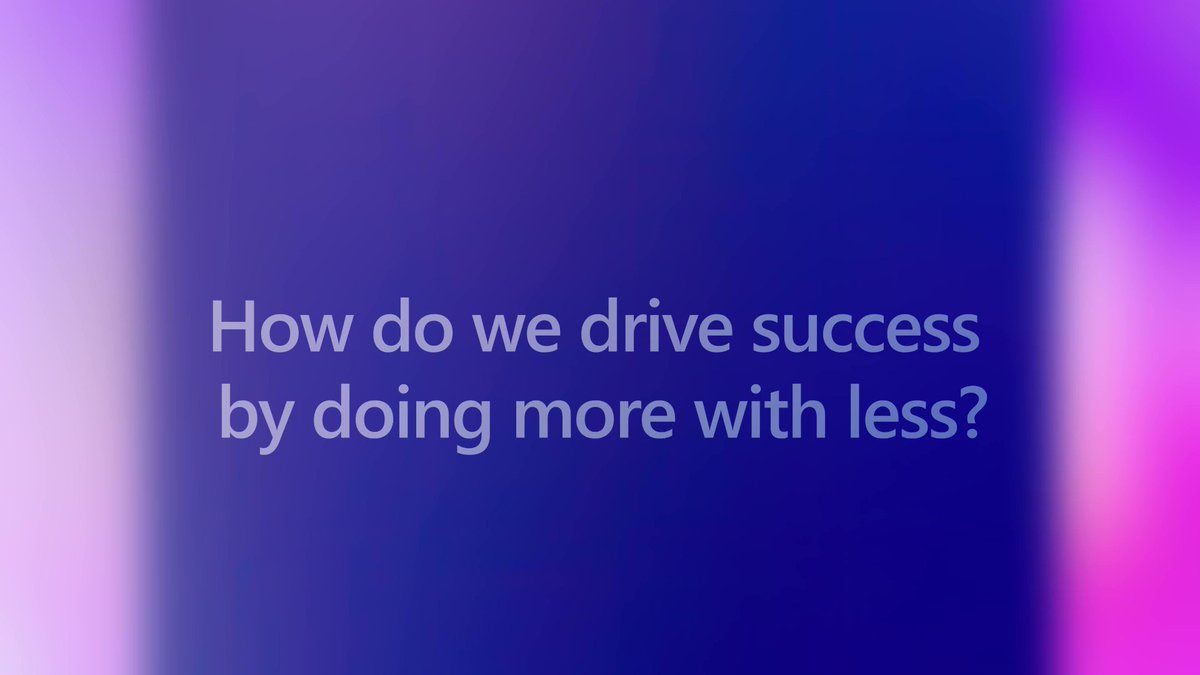 How do we drive success by doing more with less?